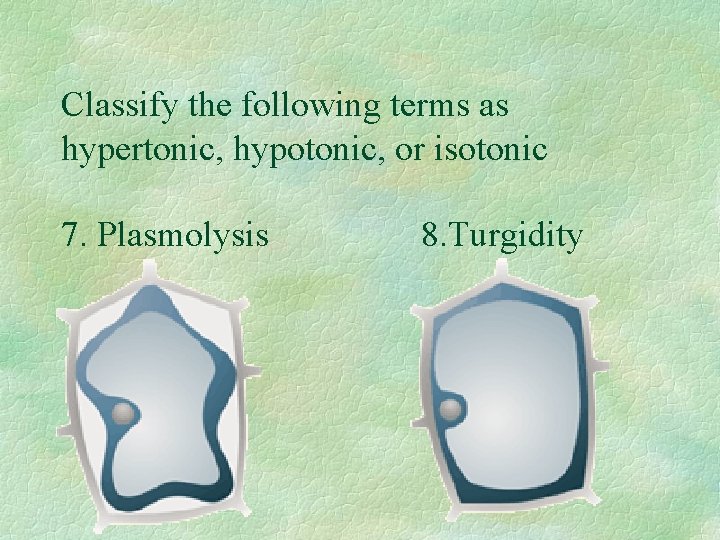 Classify the following terms as hypertonic, hypotonic, or isotonic

7. Plasmolysis

8.Turgidity